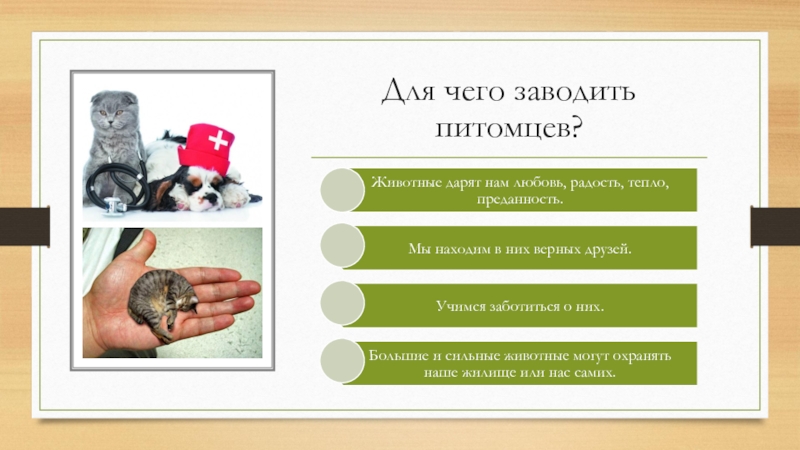 Для чего заводить питомцев?

Животные дарят нам любовь, радость, тепло, преданность.

Мы находим в них верных друзей.

Учимся заботиться о них.

Большие и сильные животные могут охранять наше жилище или нас самих.